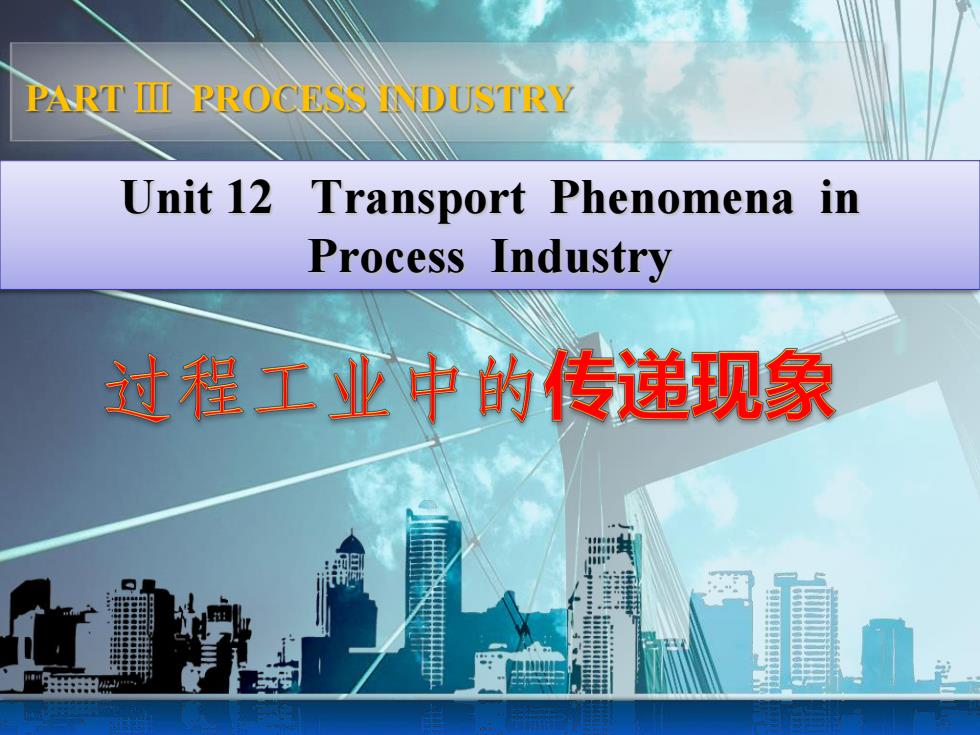 PART Ⅲ PROCESS INDUSTRY

Unit 12 Transport Phenomena in Process Industry

过程工业中的传递现象